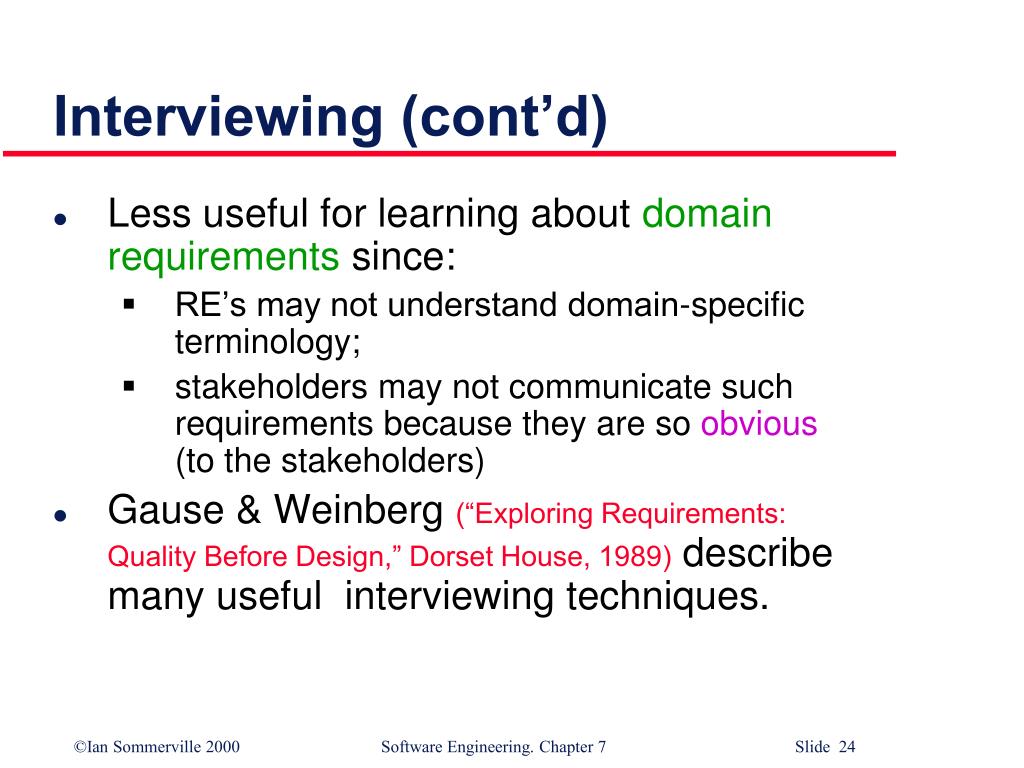 Interviewing (cont’d)

- Less useful for learning about domain requirements since:
  - RE’s may not understand domain-specific terminology;
  - stakeholders may not communicate such requirements because they are so obvious (to the stakeholders)
- Gause & Weinberg (“Exploring Requirements: Quality Before Design,” Dorset House, 1989) describe many useful interviewing techniques.

©Ian Sommerville 2000 Software Engineering. Chapter 7 Slide 24